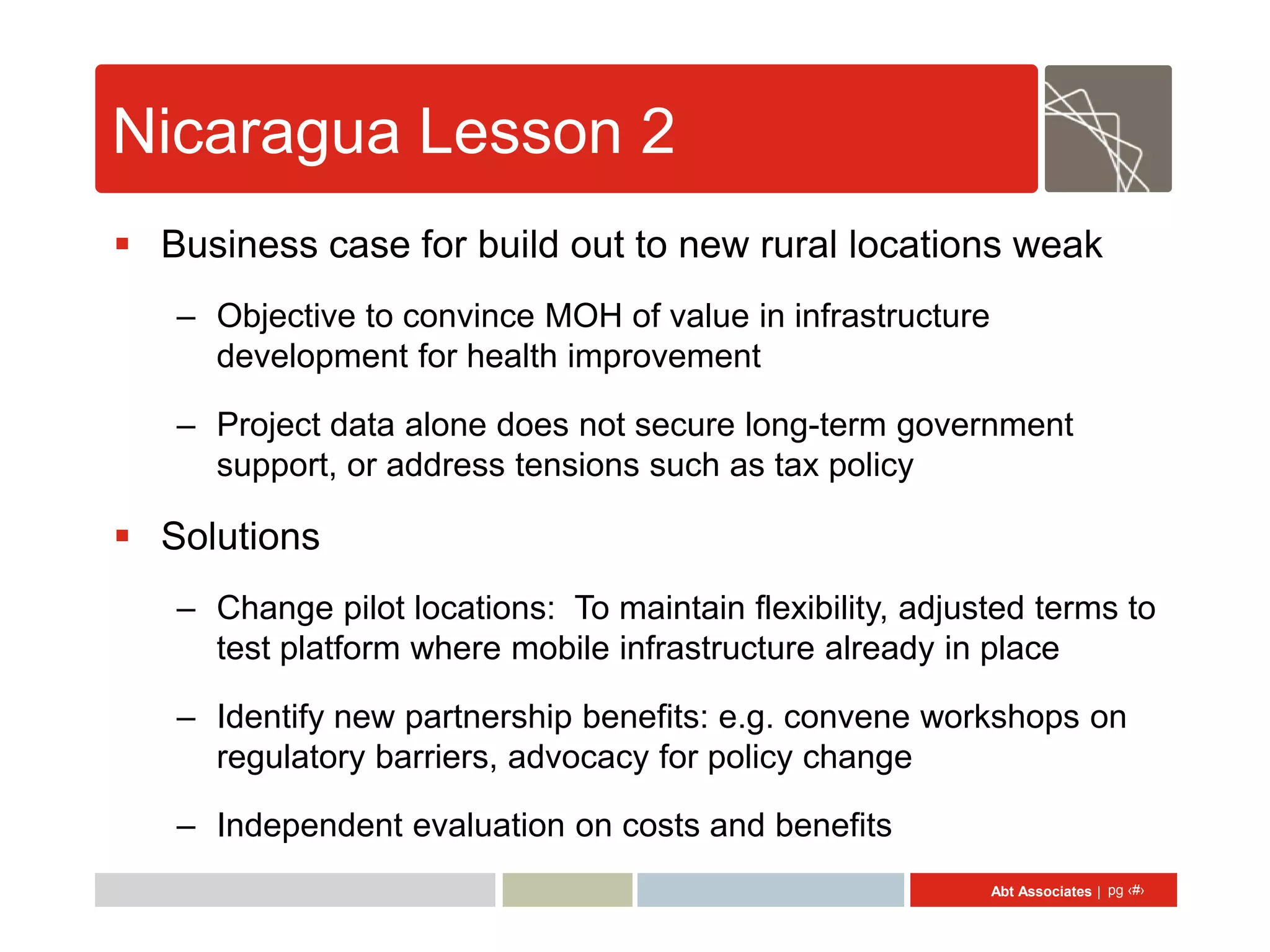 Nicaragua Lesson 2

▪ Business case for build out to new rural locations weak

– Objective to convince MOH of value in infrastructure development for health improvement

– Project data alone does not secure long-term government support, or address tensions such as tax policy

▪ Solutions

– Change pilot locations:  To maintain flexibility, adjusted terms to test platform where mobile infrastructure already in place

– Identify new partnership benefits: e.g. convene workshops on regulatory barriers, advocacy for policy change

– Independent evaluation on costs and benefits

Abt Associates | pg ‹#›